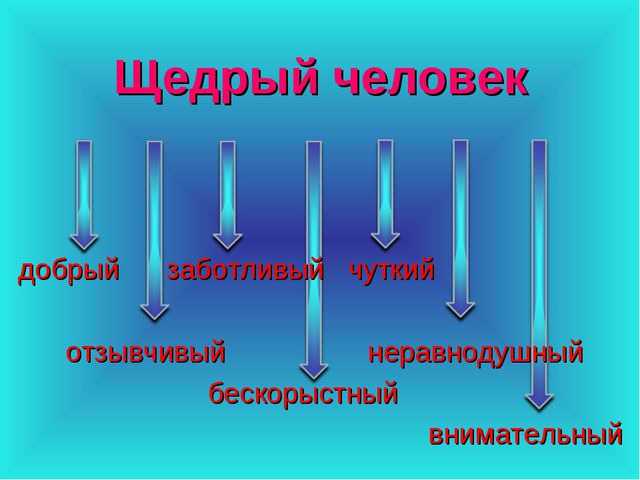 Щедрый человек

добрый заботливый чуткий

отзывчивый неравнодушный

бескорыстный

внимательный